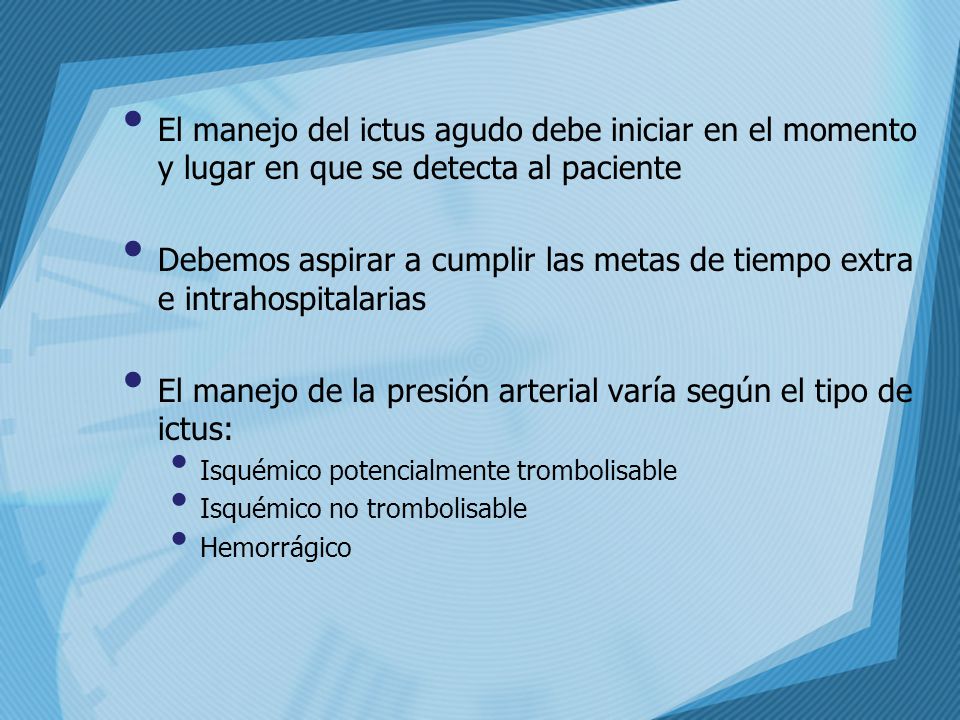 • El manejo del ictus agudo debe iniciar en el momento y lugar en que se detecta al paciente

• Debemos aspirar a cumplir las metas de tiempo extra e intrahospitalarias

• El manejo de la presión arterial varía según el tipo de ictus:
  • Isquémico potencialmente trombolisable
  • Isquémico no trombolisable
  • Hemorrágico